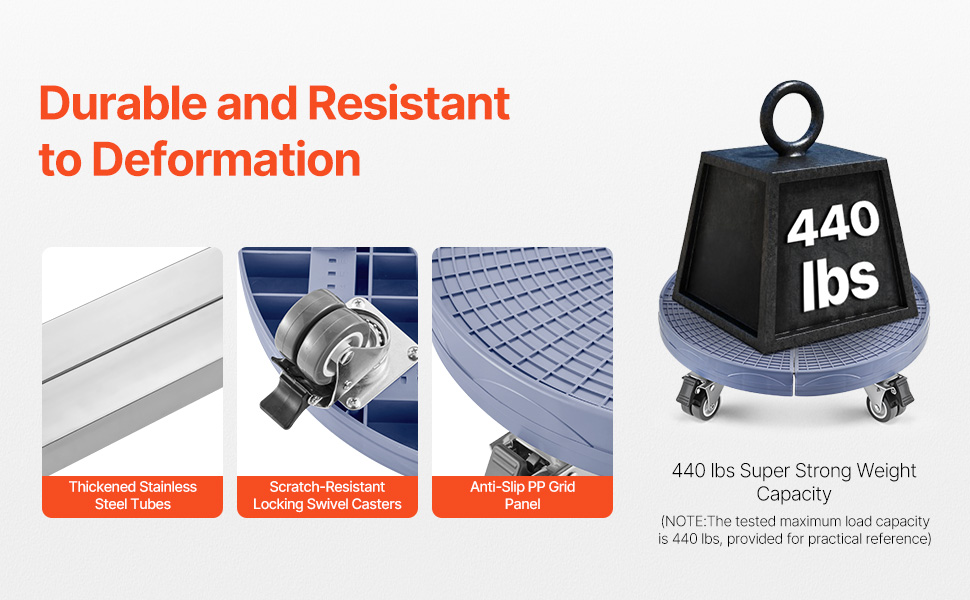 Durable and Resistant to Deformation

Thickened Stainless Steel Tubes

Scratch-Resistant Locking Swivel Casters

Anti-Slip PP Grid Panel

440 lbs

440 lbs Super Strong Weight Capacity

(NOTE:The tested maximum load capacity is 440 lbs, provided for practical reference)